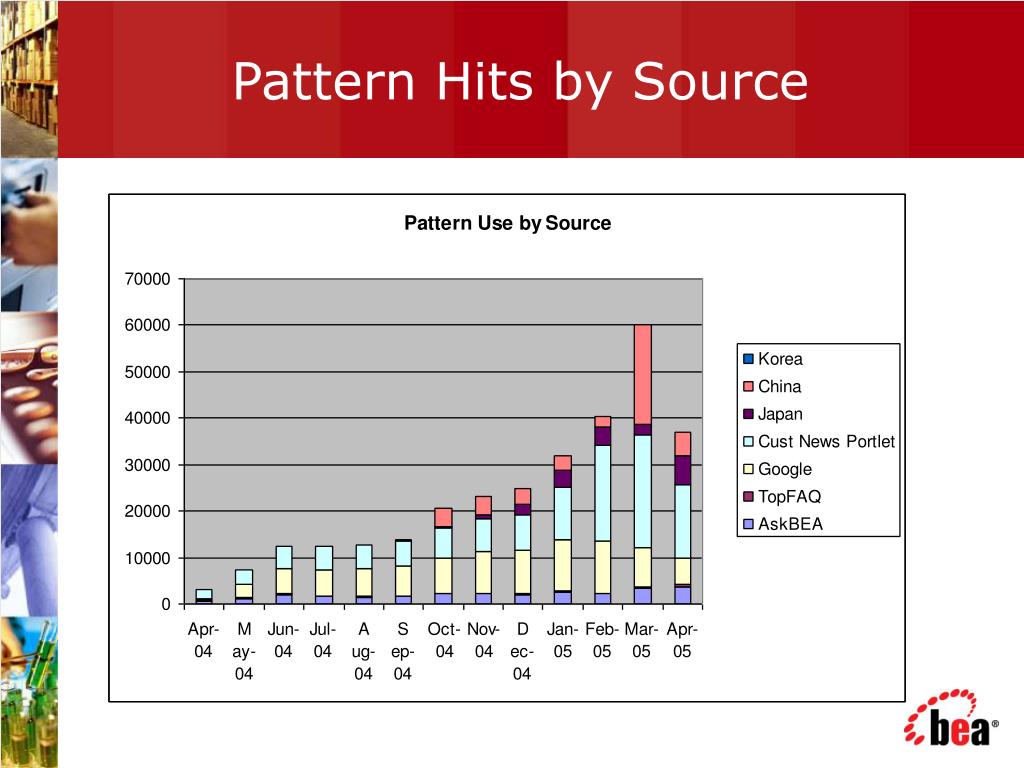 Pattern Hits by Source

Pattern Use by Source

70000
60000
50000
40000
30000
20000
10000
0

Apr-04
May-04
Jun-04
Jul-04
Aug-04
Sep-04
Oct-04
Nov-04
Dec-04
Jan-05
Feb-05
Mar-05
Apr-05

Korea
China
Japan
Cust News Portlet
Google
TopFAQ
AskBEA

bea®